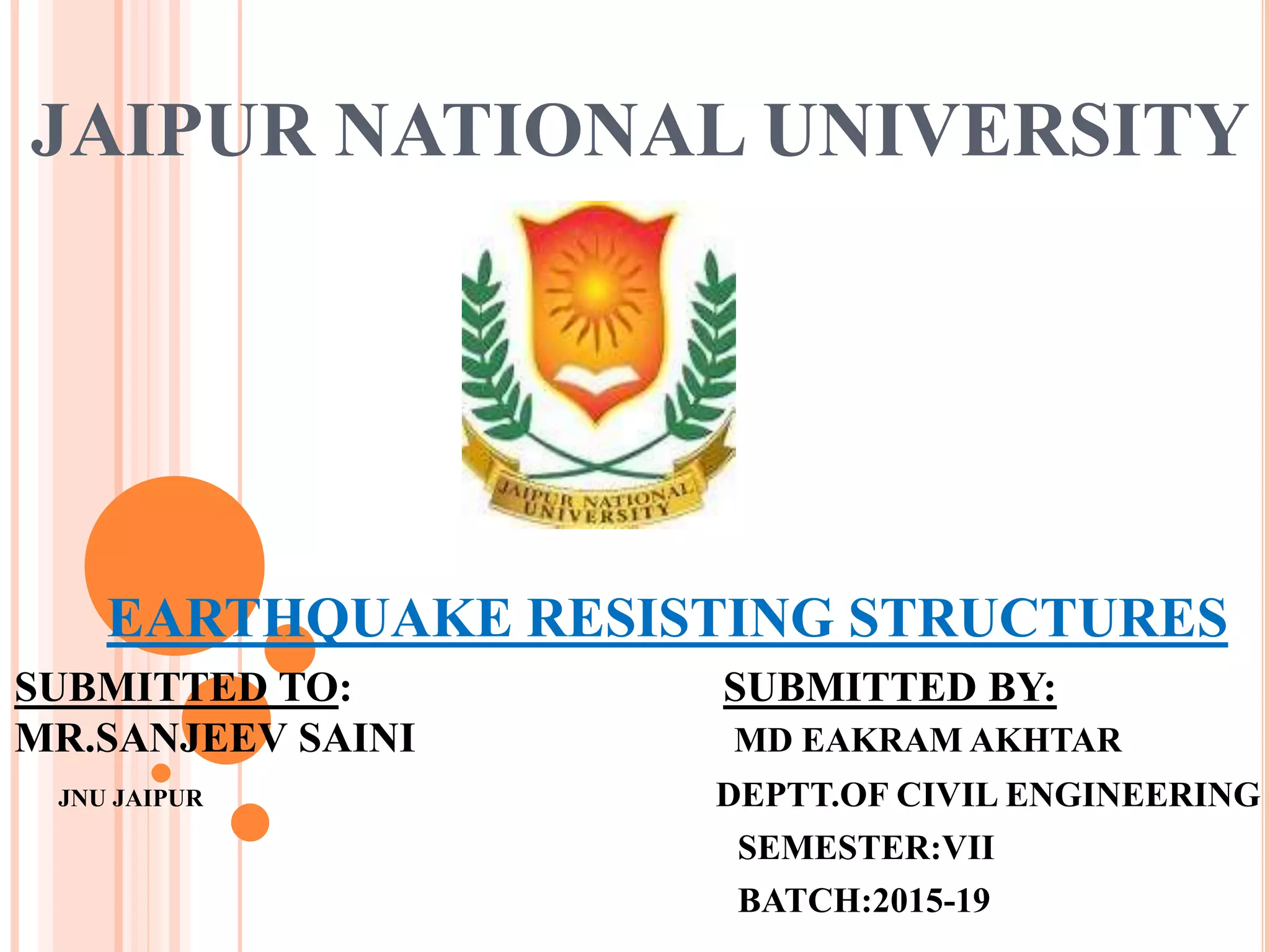 JAIPUR NATIONAL UNIVERSITY

JAIPUR NATIONAL UNIVERSITY

EARTHQUAKE RESISTING STRUCTURES

SUBMITTED TO:
MR.SANJEEV SAINI
JNU JAIPUR

SUBMITTED BY:
MD EAKRAM AKHTAR
DEPTT.OF CIVIL ENGINEERING
SEMESTER:VII
BATCH:2015-19